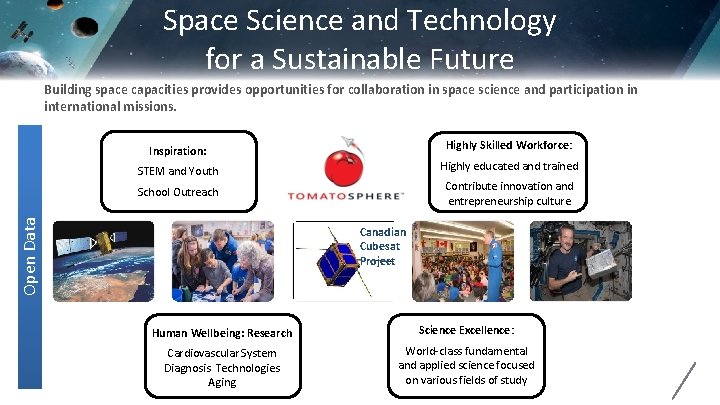 Space Science and Technology for a Sustainable Future

Building space capacities provides opportunities for collaboration in space science and participation in international missions.

Open Data

Inspiration:
STEM and Youth
School Outreach

TOMATOSPHERE™

Highly Skilled Workforce:
Highly educated and trained
Contribute innovation and entrepreneurship culture

Canadian Cubesat Project

Human Wellbeing: Research
Cardiovascular System
Diagnosis Technologies
Aging

Science Excellence:
World-class fundamental and applied science focused on various fields of study